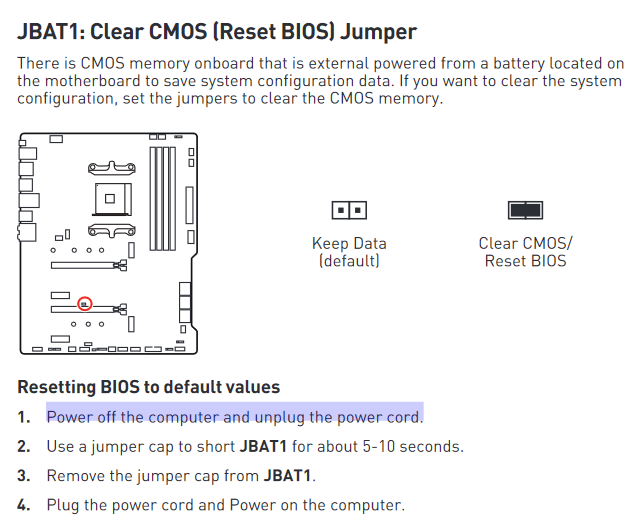 JBAT1: Clear CMOS (Reset BIOS) Jumper

There is CMOS memory onboard that is external powered from a battery located on the motherboard to save system configuration data. If you want to clear the system configuration, set the jumpers to clear the CMOS memory.

Keep Data (default)

Clear CMOS/ Reset BIOS

Resetting BIOS to default values

1. Power off the computer and unplug the power cord.

2. Use a jumper cap to short JBAT1 for about 5-10 seconds.

3. Remove the jumper cap from JBAT1.

4. Plug the power cord and Power on the computer.